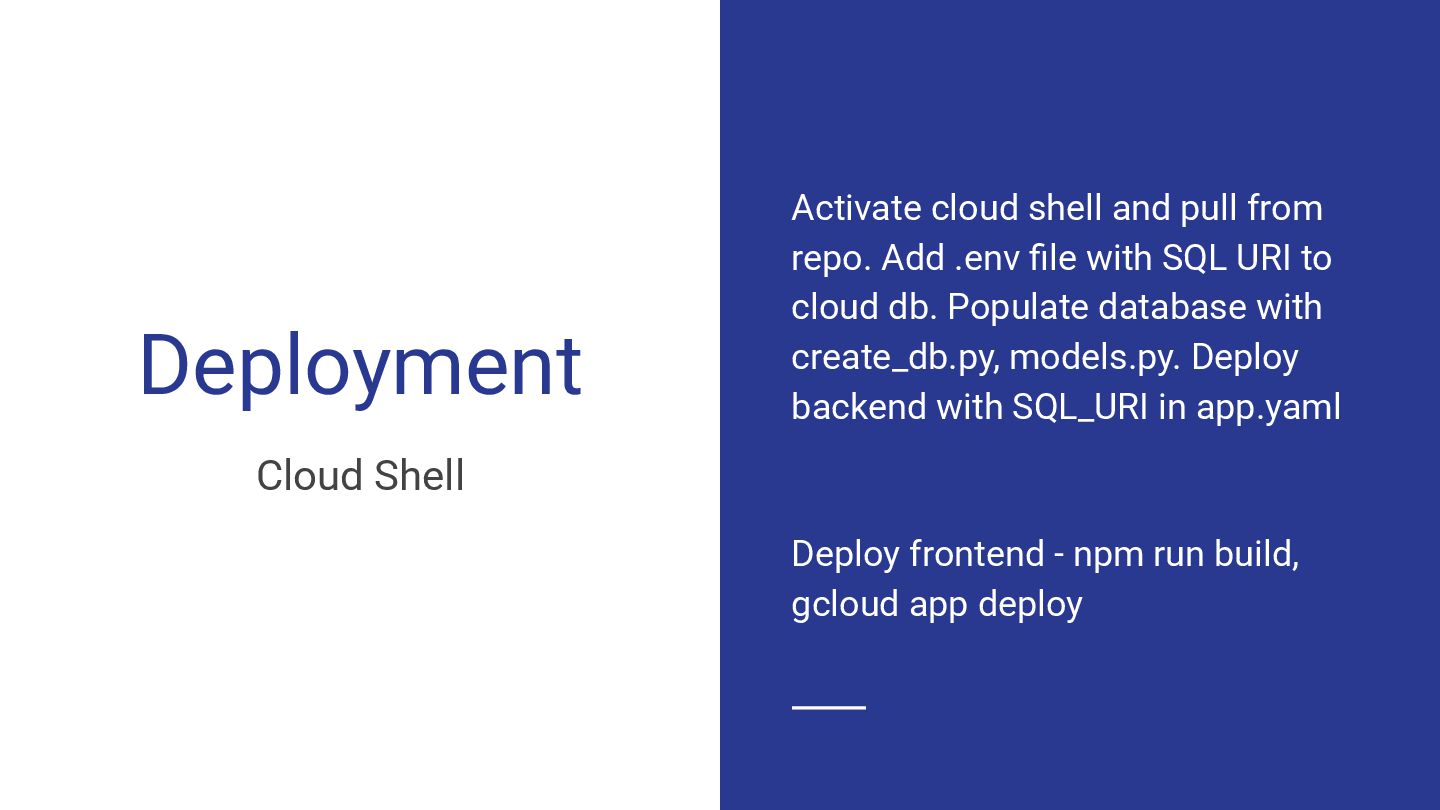 Deployment

Cloud Shell

Activate cloud shell and pull from repo. Add .env file with SQL URI to cloud db. Populate database with create_db.py, models.py. Deploy backend with SQL_URI in app.yaml

Deploy frontend - npm run build, gcloud app deploy